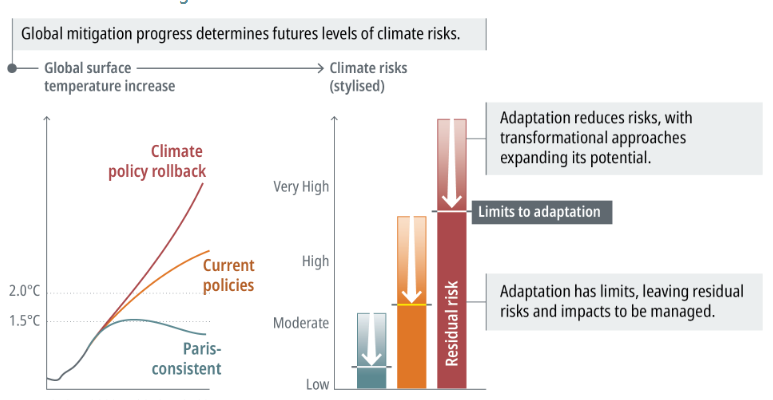 Global mitigation progress determines futures levels of climate risks.

Global surface temperature increase

Climate risks (stylised)

Climate policy rollback

Current policies

Paris-consistent

2.0°C

1.5°C

Very High

High

Moderate

Low

Residual risk

Adaptation reduces risks, with transformational approaches expanding its potential.

Limits to adaptation

Adaptation has limits, leaving residual risks and impacts to be managed.